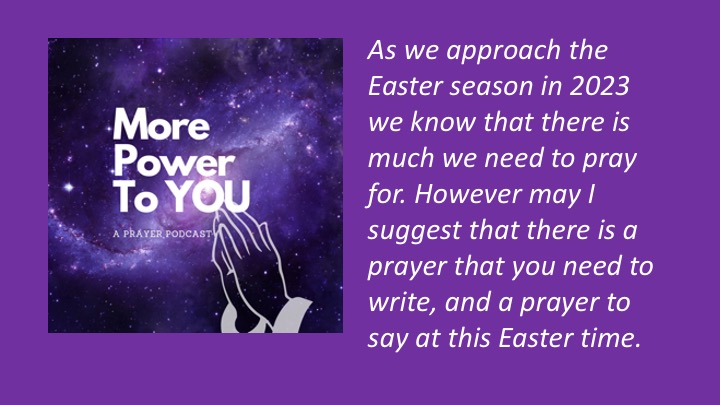 More Power To YOU

A PRAYER PODCAST

As we approach the Easter season in 2023 we know that there is much we need to pray for. However may I suggest that there is a prayer that you need to write, and a prayer to say at this Easter time.